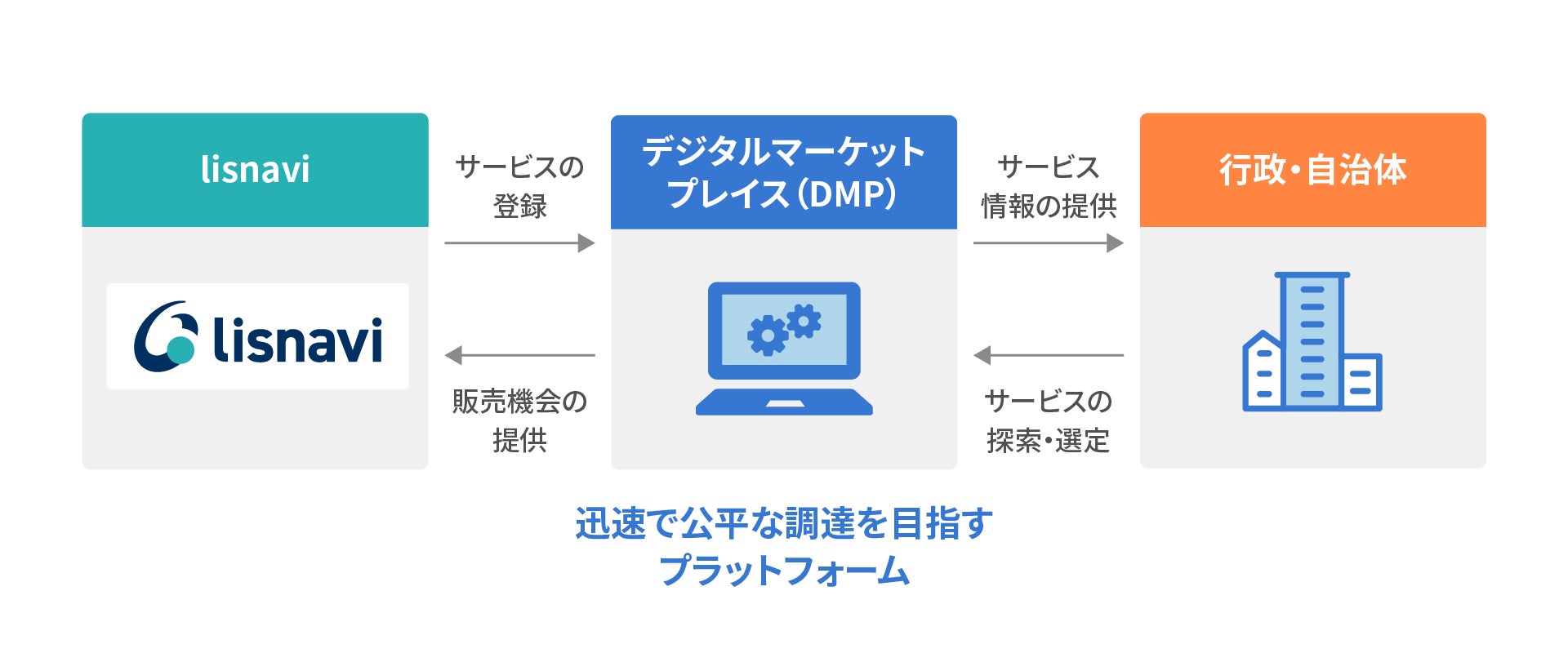 lisnavi

lisnavi

サービスの登録

販売機会の提供

デジタルマーケットプレイス（DMP）

サービス情報の提供

サービスの探索・選定

行政・自治体

迅速で公平な調達を目指すプラットフォーム